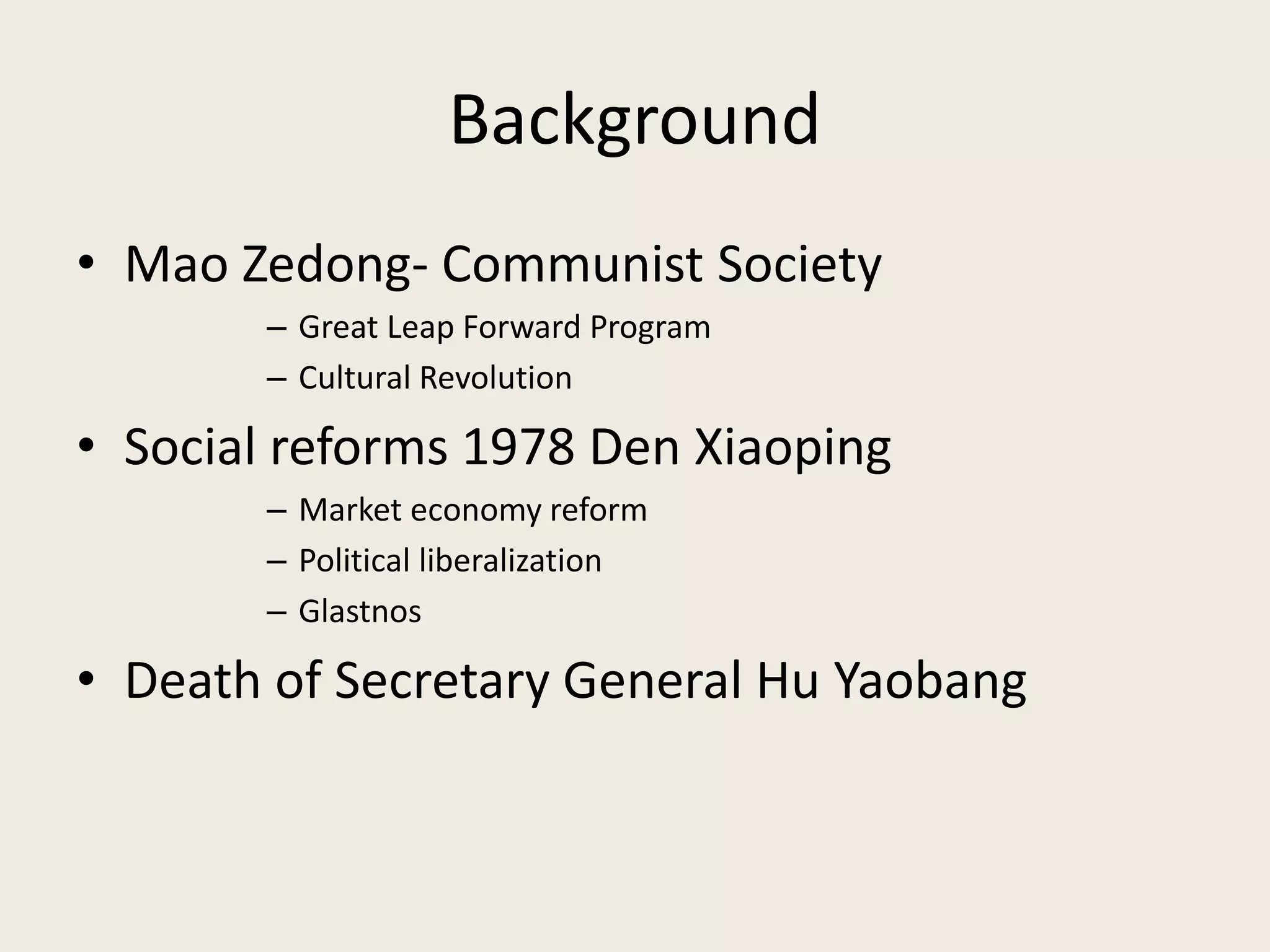 Background

• Mao Zedong- Communist Society
– Great Leap Forward Program
– Cultural Revolution

• Social reforms 1978 Den Xiaoping
– Market economy reform
– Political liberalization
– Glastnos

• Death of Secretary General Hu Yaobang